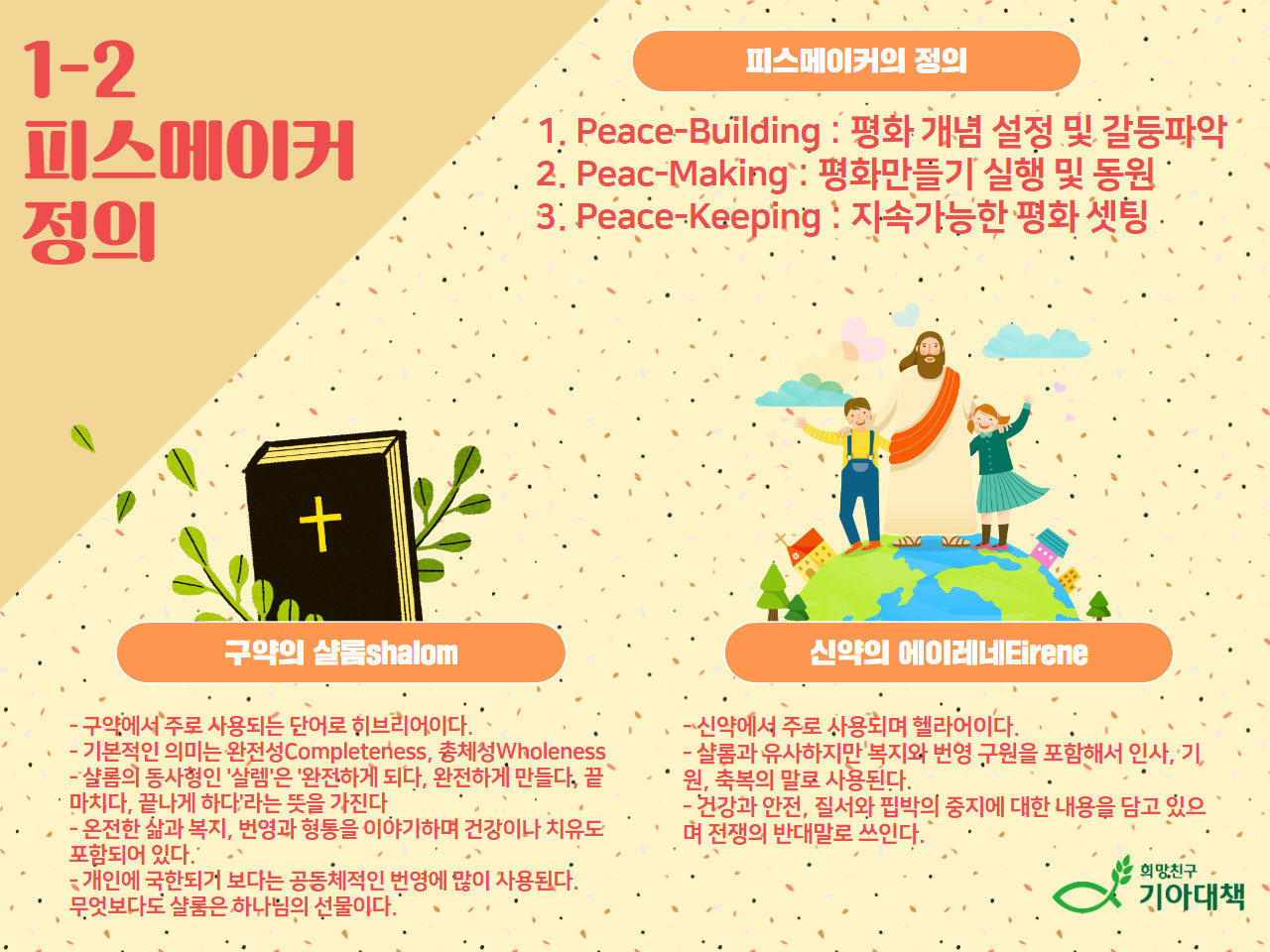 1-2
피스메이커
정의

피스메이커의 정의

1. Peace-Building : 평화 개념 설정 및 갈등파악
2. Peac-Making : 평화만들기 실행 및 동원
3. Peace-Keeping : 지속가능한 평화 셋팅

구약의 샬롬shalom

- 구약에서 주로 사용되는 단어로 히브리어이다.
- 기본적인 의미는 완전성Completeness, 총체성Wholeness
- 샬롬의 동사형인 '살렘'은 '완전하게 되다, 완전하게 만들다, 끝마치다, 끝나게 하다'라는 뜻을 가진다
- 온전한 삶과 복지, 번영과 형통을 이야기하며 건강이나 치유도 포함되어 있다.
- 개인에 국한되기 보다는 공동체적인 번영에 많이 사용된다. 무엇보다도 샬롬은 하나님의 선물이다.

신약의 에이레네Eirene

- 신약에서 주로 사용되며 헬라어이다.
- 샬롬과 유사하지만 복지와 번영 구원을 포함해서 인사, 기원, 축복의 말로 사용된다.
- 건강과 안전, 질서와 핍박의 중지에 대한 내용을 담고 있으며 전쟁의 반대말로 쓰인다.

희망친구
기아대책